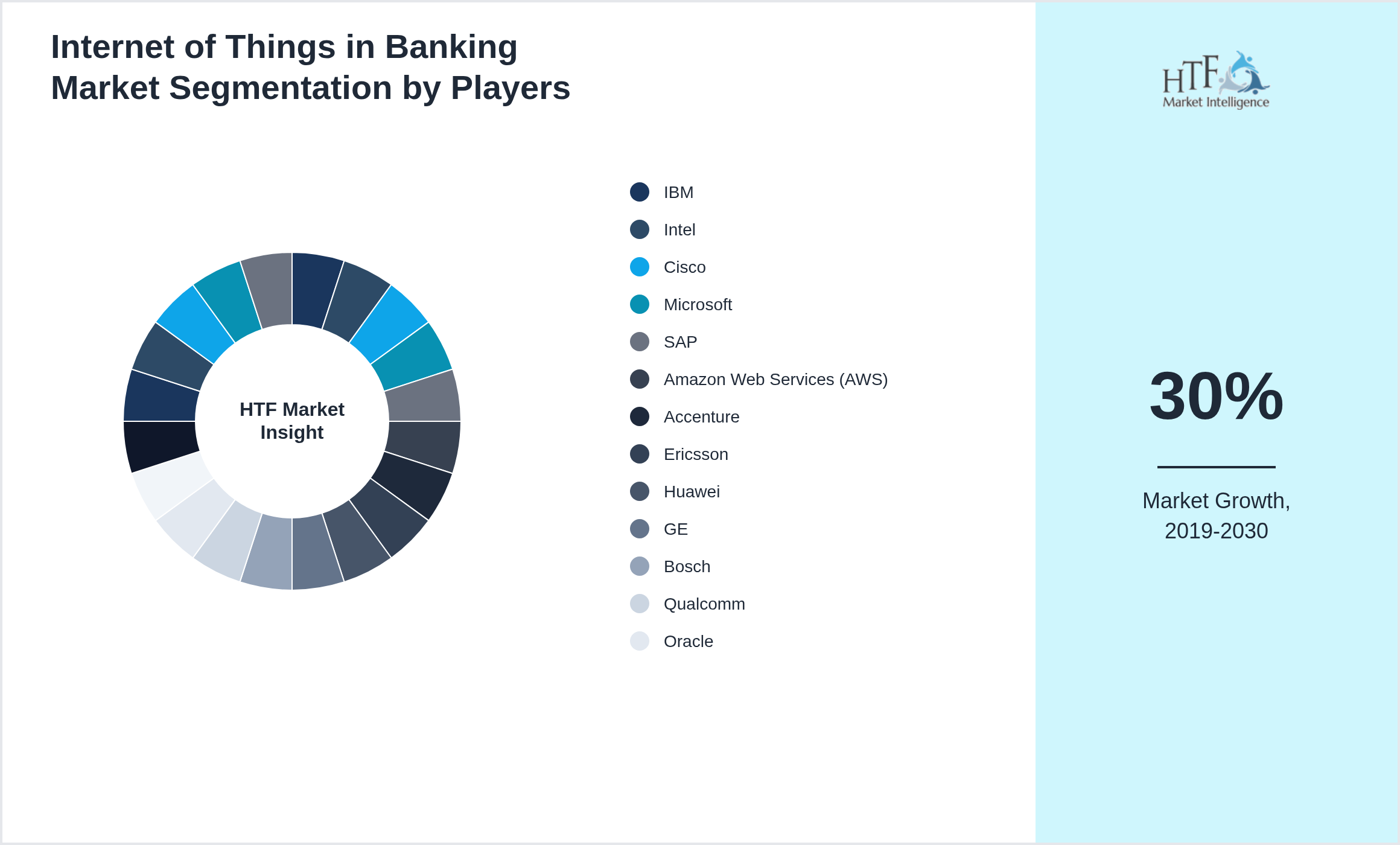 Internet of Things in Banking
Market Segmentation by Players

HTF Market Insight

IBM
Intel
Cisco
Microsoft
SAP
Amazon Web Services (AWS)
Accenture
Ericsson
Huawei
GE
Bosch
Qualcomm
Oracle

HTF Market Intelligence

30%

Market Growth, 2019-2030